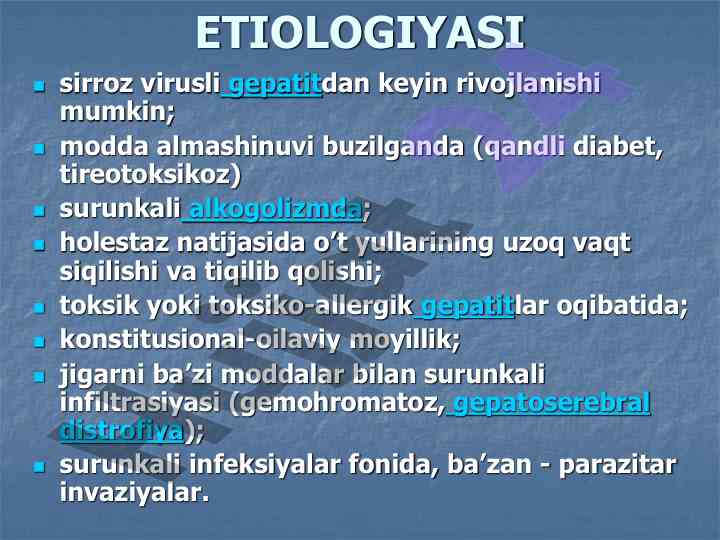 ETIOLOGIYASI

- sirroz virusli gepatitdan keyin rivojlanishi mumkin;
- modda almashinuvi buzilganda (qandli diabet, tireotoksikoz)
- surunkali alkogolizmda;
- holestaz natijasida o't yullarining uzoq vaqt siqilishi va tiqilib qolishi;
- toksik yoki toksiko-allergik gepatitlar oqibatida;
- konstitusional-oilaviy moyillik;
- jigarni ba'zi moddalar bilan surunkali infiltrasiyasi (gemohromatoz, gepatoserebral distrofiya);
- surunkali infeksiyalar fonida, ba'zan - parazitar invaziyalar.